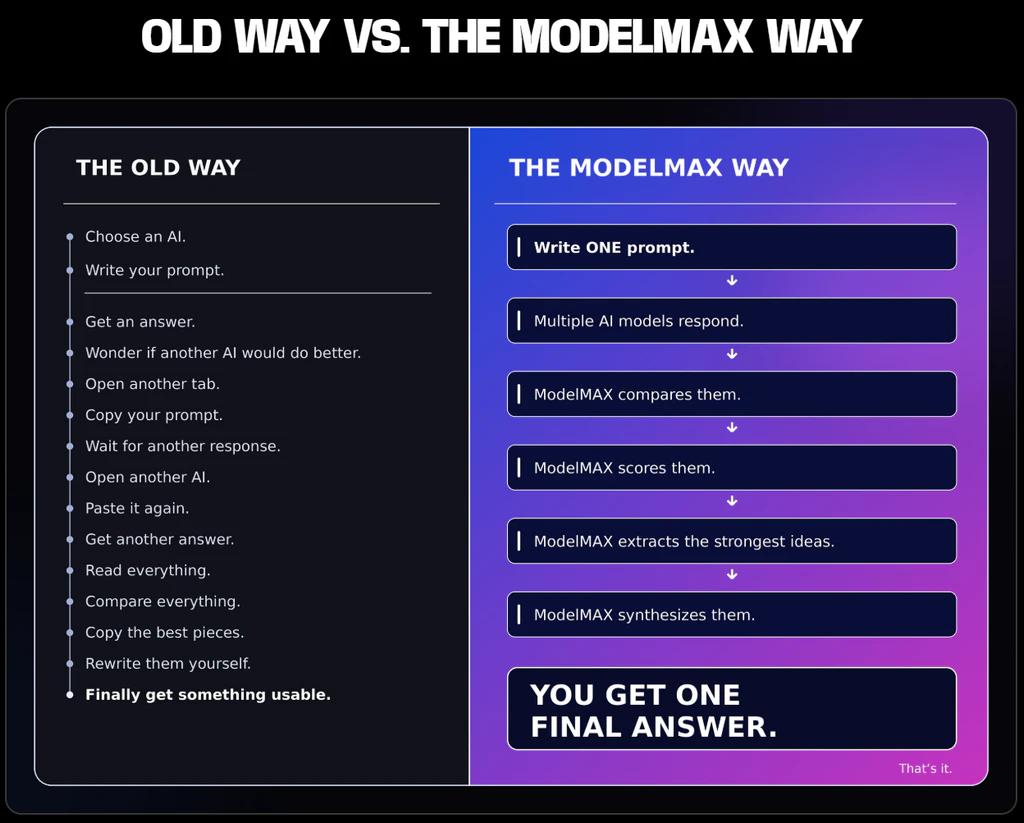 OLD WAY VS. THE MODELMAX WAY

THE OLD WAY

Choose an AI.
Write your prompt.

Get an answer.
Wonder if another AI would do better.
Open another tab.
Copy your prompt.
Wait for another response.
Open another AI.
Paste it again.
Get another answer.
Read everything.
Compare everything.
Copy the best pieces.
Rewrite them yourself.
Finally get something usable.

THE MODELMAX WAY

Write ONE prompt.

Multiple AI models respond.

ModelMAX compares them.

ModelMAX scores them.

ModelMAX extracts the strongest ideas.

ModelMAX synthesizes them.

YOU GET ONE FINAL ANSWER.

That's it.